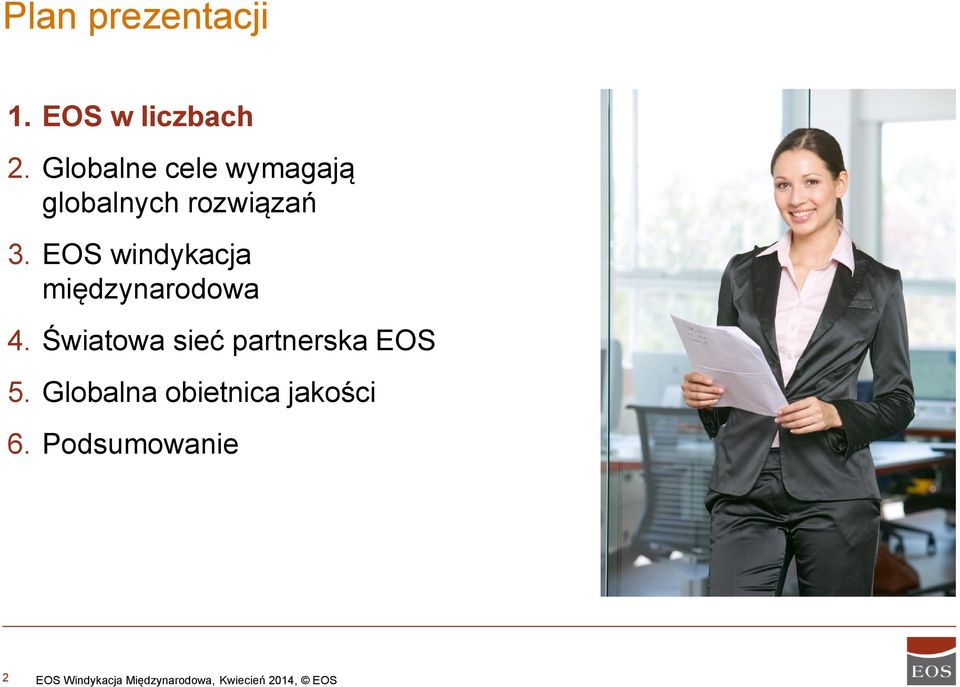 Plan prezentacji

1. EOS w liczbach
2. Globalne cele wymagają globalnych rozwiązań
3. EOS windykacja międzynarodowa
4. Światowa sieć partnerska EOS
5. Globalna obietnica jakości
6. Podsumowanie

2 EOS Windykacja Międzynarodowa, Kwiecień 2014, © EOS

EOS